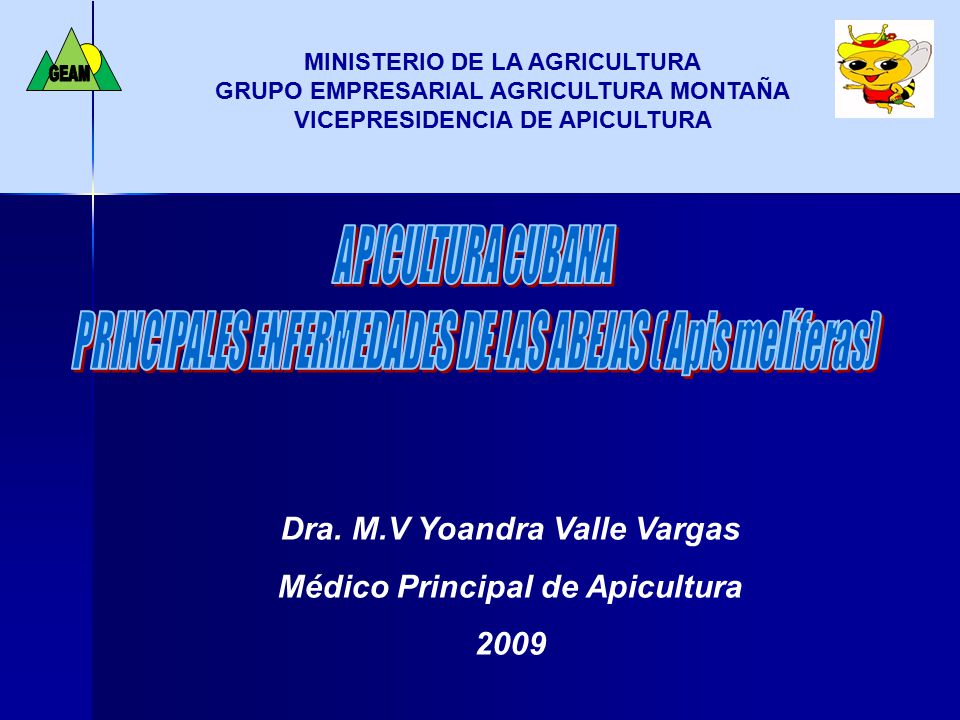 GEAM

MINISTERIO DE LA AGRICULTURA
GRUPO EMPRESARIAL AGRICULTURA MONTAÑA
VICEPRESIDENCIA DE APICULTURA

APICULTURA CUBANA
PRINCIPALES ENFERMEDADES DE LAS ABEJAS ( Apis melíferas)

Dra. M.V Yoandra Valle Vargas
Médico Principal de Apicultura
2009